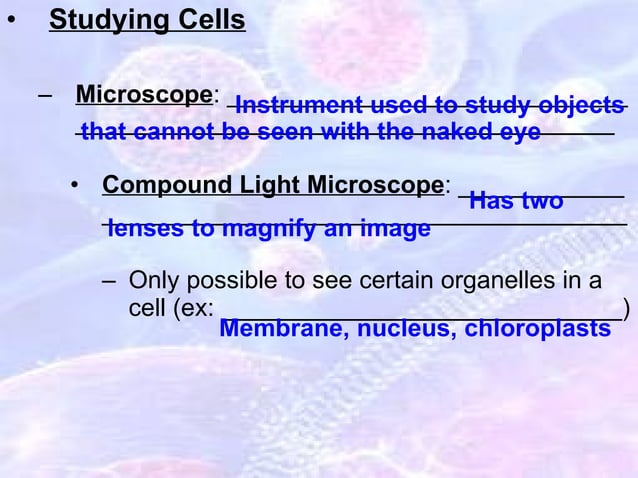 • Studying Cells

– Microscope: Instrument used to study objects that cannot be seen with the naked eye

• Compound Light Microscope: Has two lenses to magnify an image

– Only possible to see certain organelles in a cell (ex: Membrane, nucleus, chloroplasts)